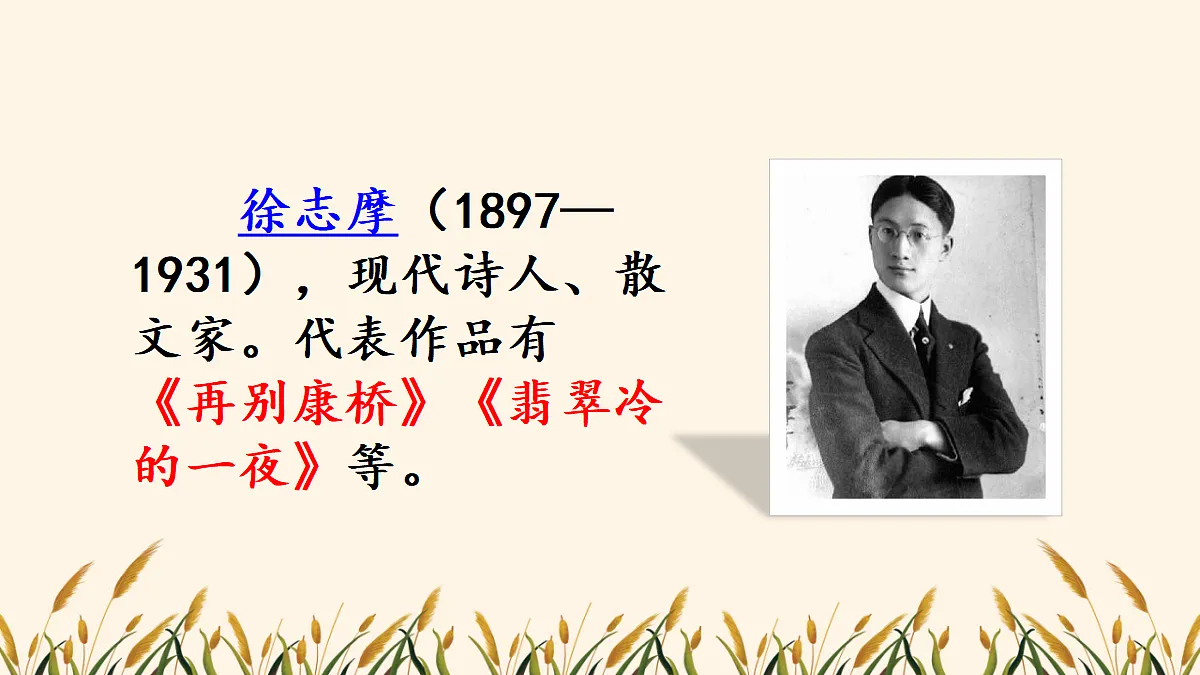 徐志摩（1897—1931），现代诗人、散文家。代表作品有《再别康桥》《翡翠冷的一夜》等。